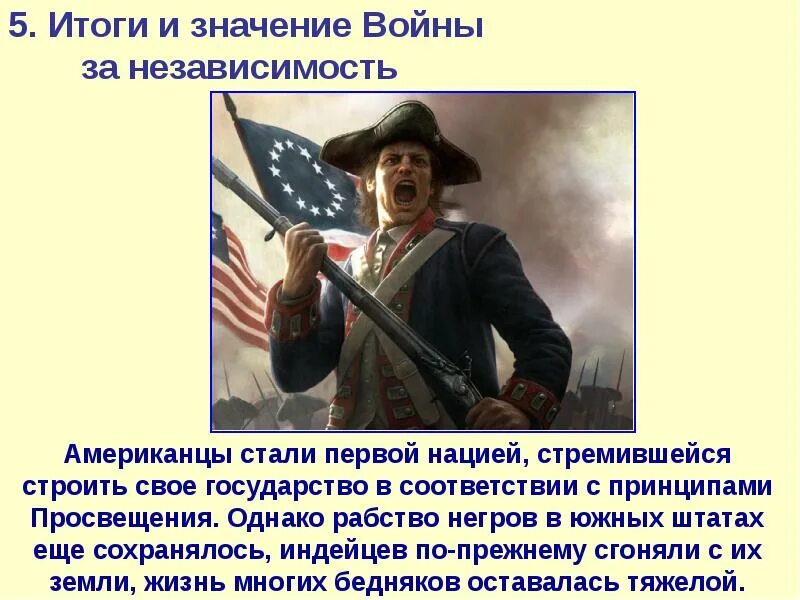 5. Итоги и значение Войны за независимость

Американцы стали первой нацией, стремившейся строить свое государство в соответствии с принципами Просвещения. Однако рабство негров в южных штатах еще сохранялось, индейцев по-прежнему сгоняли с их земли, жизнь многих бедняков оставалась тяжелой.